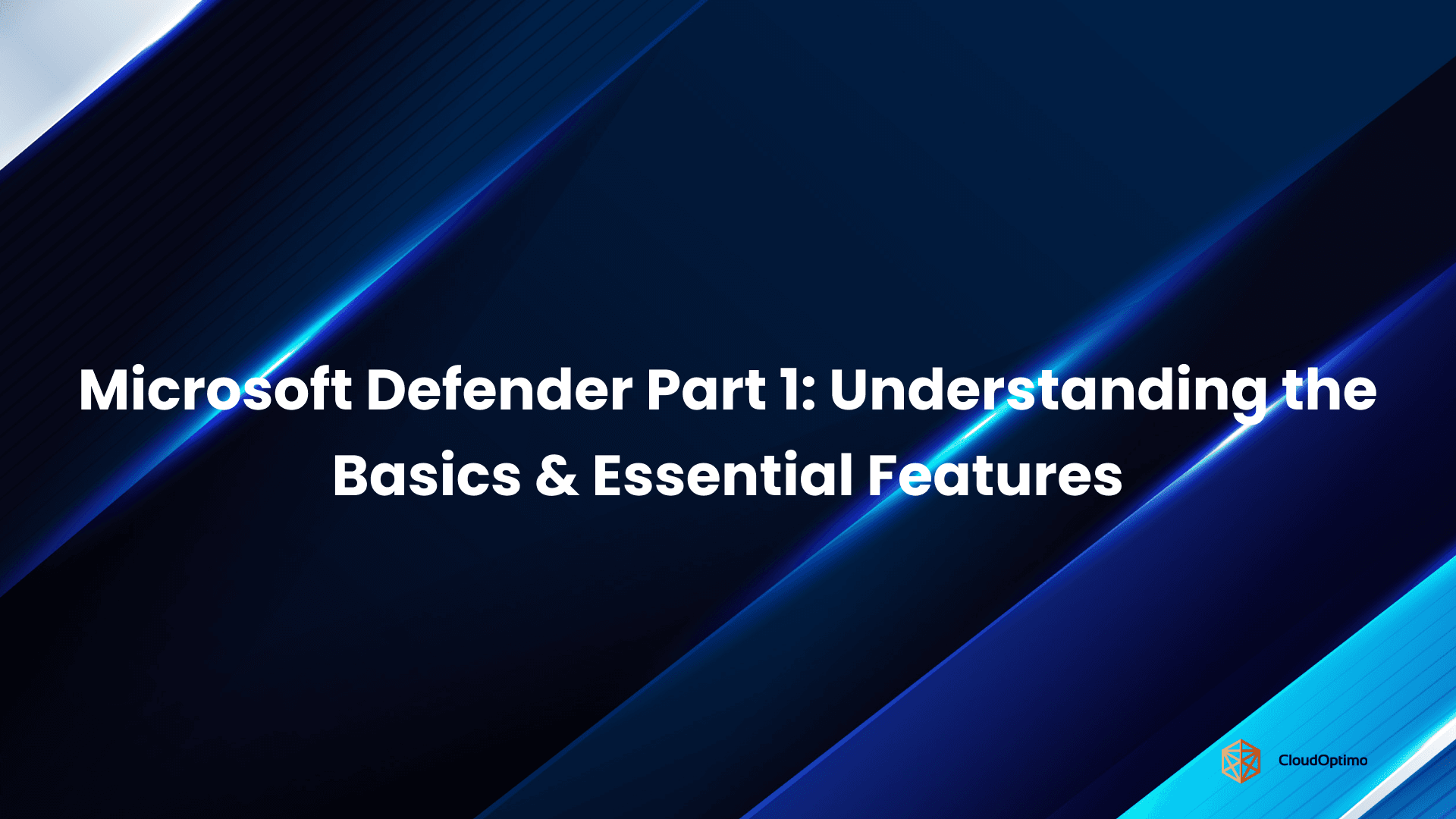 Microsoft Defender Part 1: Understanding the Basics & Essential Features

CloudOptimo